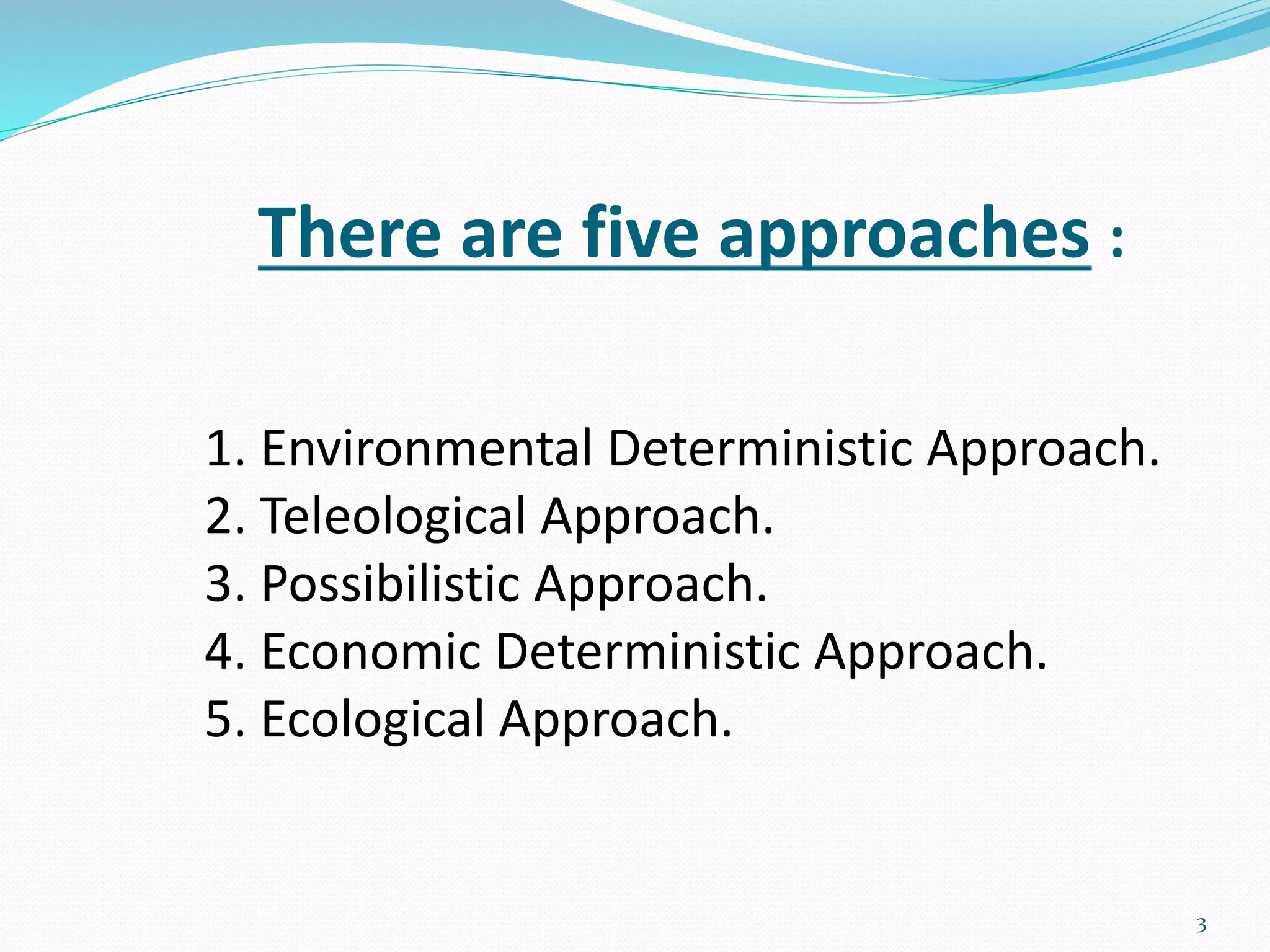 There are five approaches :

1. Environmental Deterministic Approach.
2. Teleological Approach.
3. Possibilistic Approach.
4. Economic Deterministic Approach.
5. Ecological Approach.

3